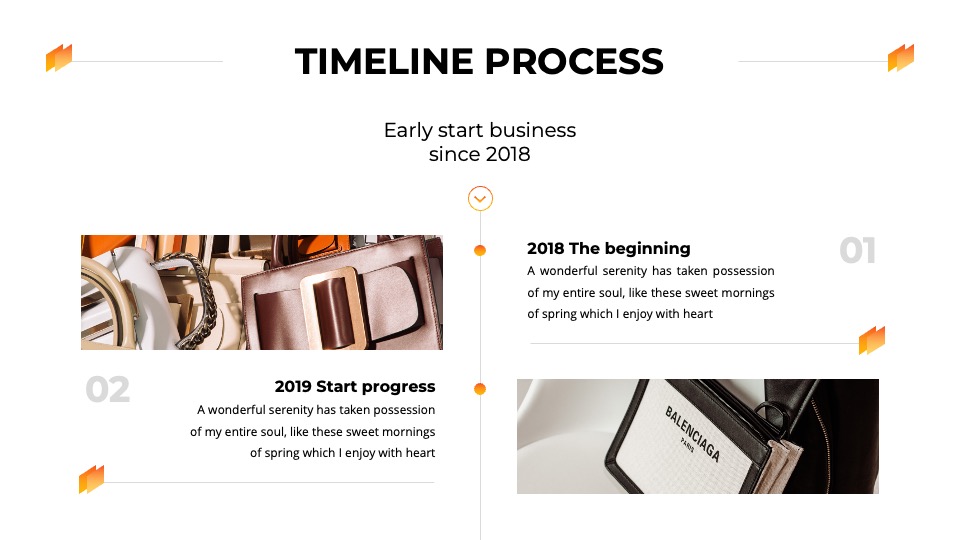 TIMELINE PROCESS

Early start business since 2018

2018 The beginning

01

A wonderful serenity has taken possession of my entire soul, like these sweet mornings of spring which I enjoy with heart

02

2019 Start progress

A wonderful serenity has taken possession of my entire soul, like these sweet mornings of spring which I enjoy with heart

BALENCIAGA PARIS